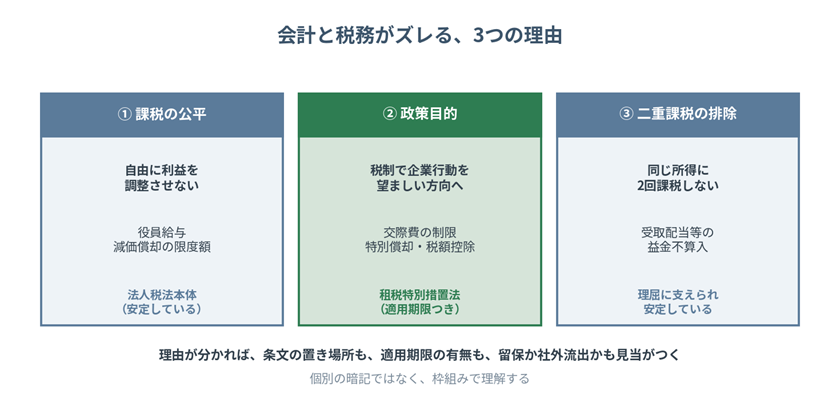 会計と税務がズレる、3つの理由

① 課税の公平

自由に利益を調整させない

役員給与
減価償却の限度額

法人税法本体
（安定している）

② 政策目的

税制で企業行動を望ましい方向へ

交際費の制限
特別償却・税額控除

租税特別措置法
（適用期限つき）

③ 二重課税の排除

同じ所得に2回課税しない

受取配当等の益金不算入

理屈に支えられ安定している

理由が分かれば、条文の置き場所も、適用期限の有無も、留保か社外流出かも見当がつく

個別の暗記ではなく、枠組みで理解する